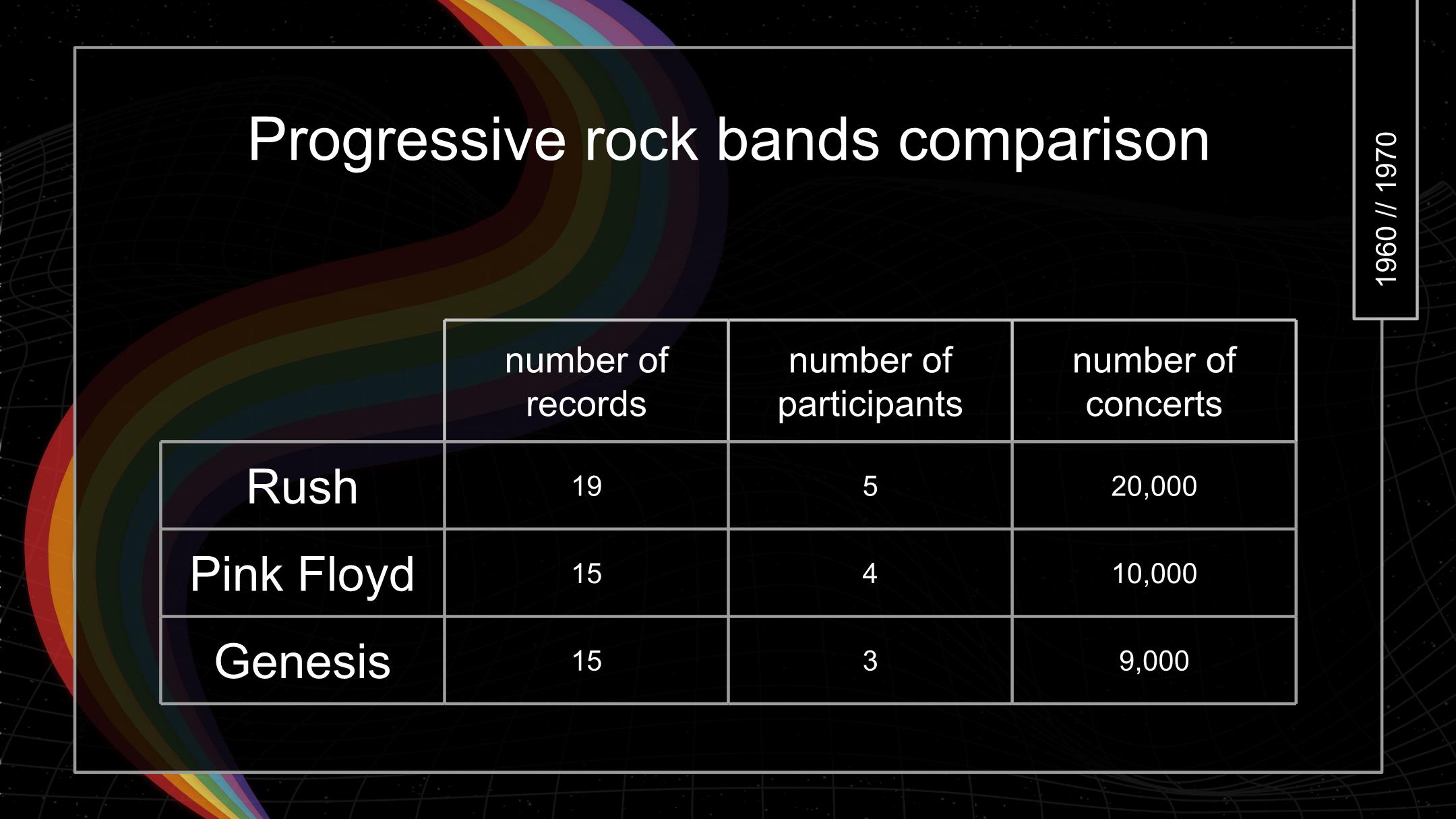 Progressive rock bands comparison

1960 // 1970

| | number of records | number of participants | number of concerts |
|---|---|---|---|
| Rush | 19 | 5 | 20,000 |
| Pink Floyd | 15 | 4 | 10,000 |
| Genesis | 15 | 3 | 9,000 |